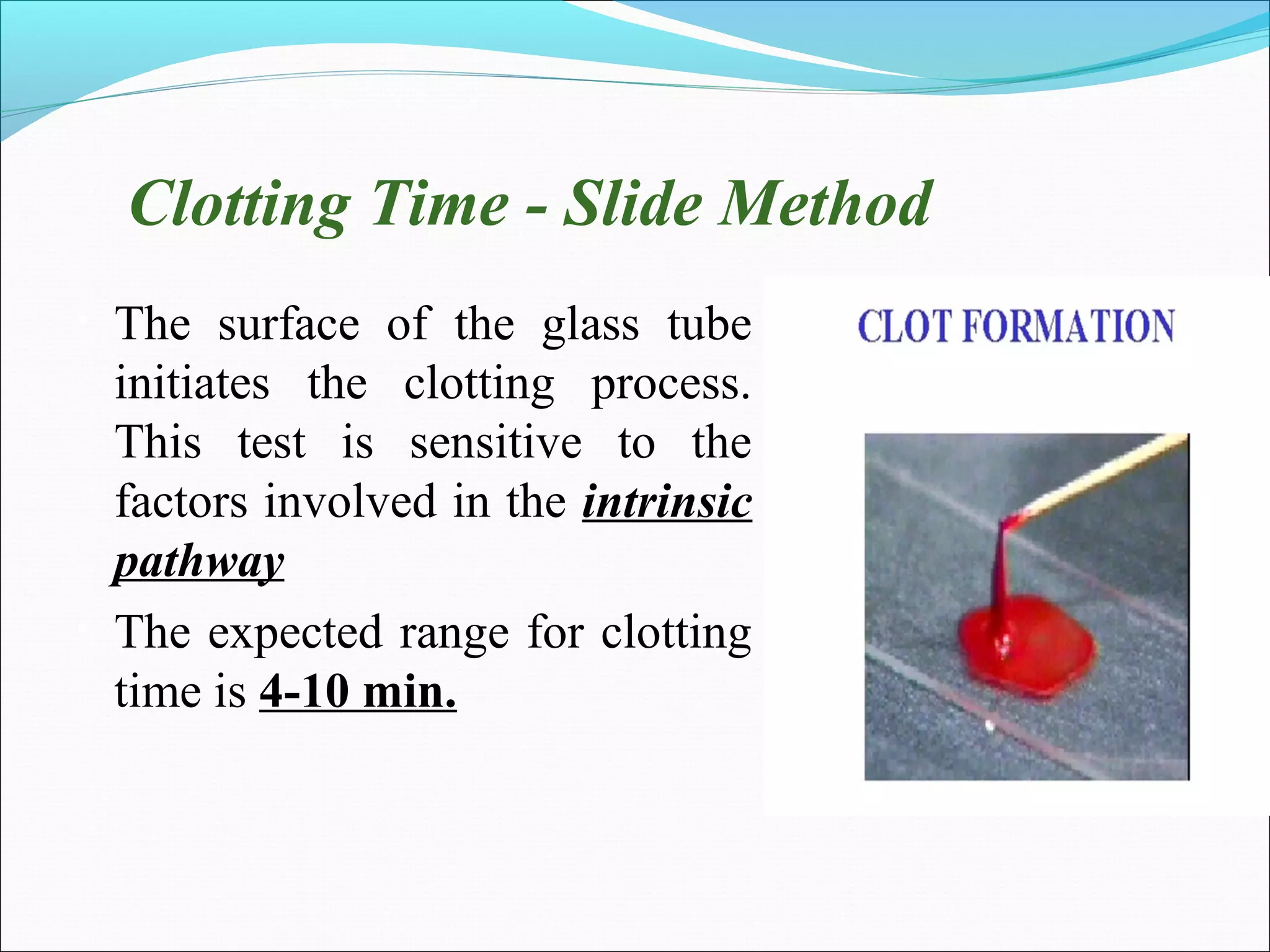 Clotting Time - Slide Method

The surface of the glass tube initiates the clotting process. This test is sensitive to the factors involved in the intrinsic pathway

The expected range for clotting time is 4-10 min.

CLOT FORMATION